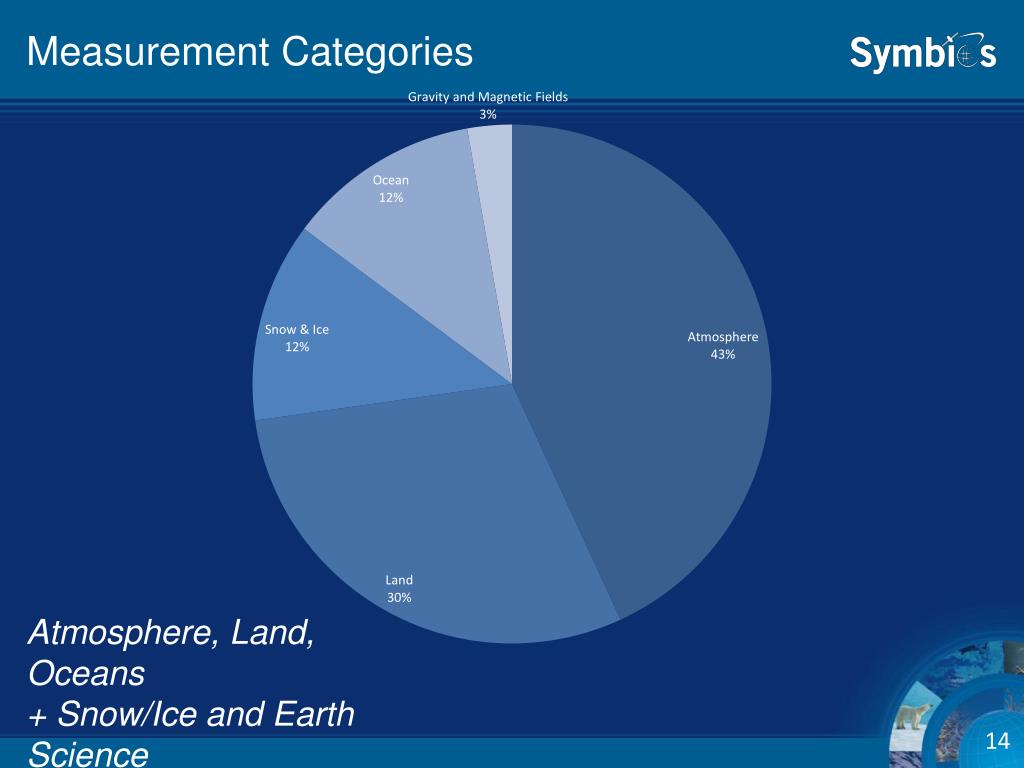 Measurement Categories

Symbios

Gravity and Magnetic Fields
3%

Ocean
12%

Snow & Ice
12%

Atmosphere
43%

Land
30%

Atmosphere, Land, Oceans
+ Snow/Ice and Earth Science

14